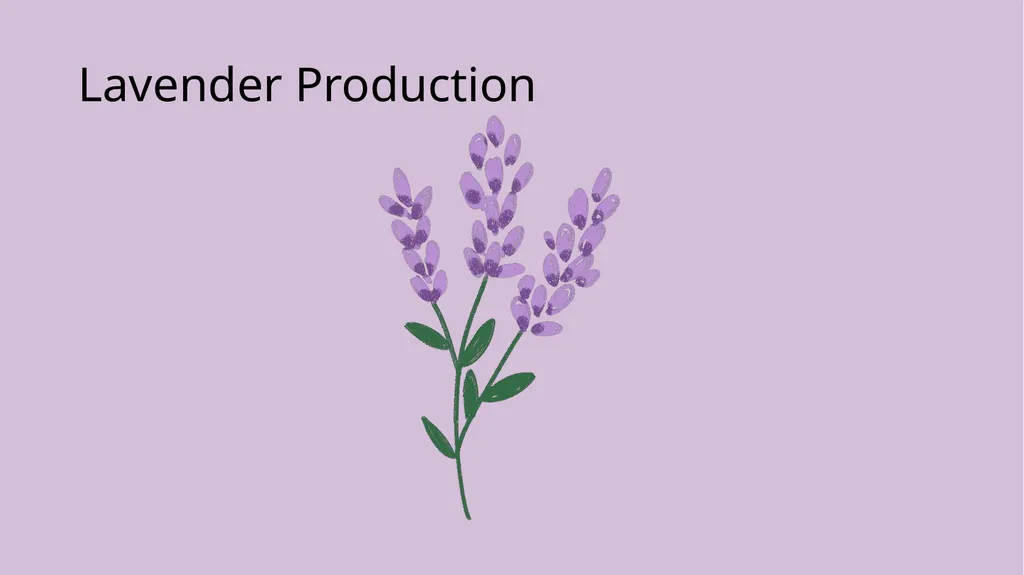 Lavender Production